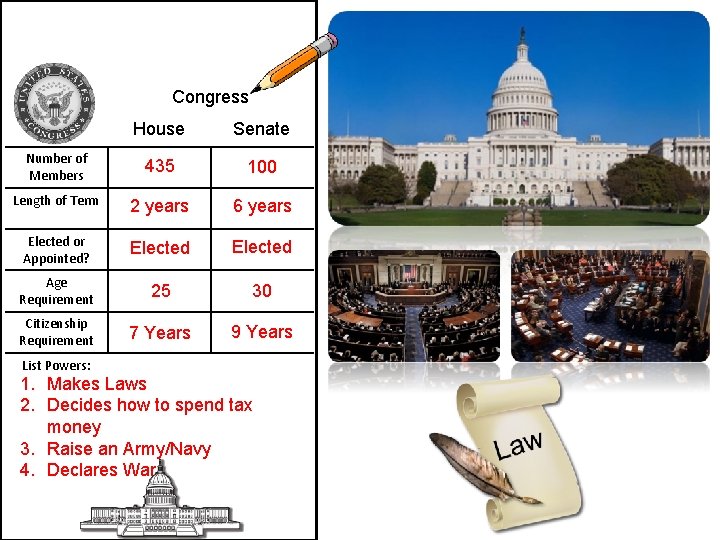 UNITED STATES CONGRESS

Congress

| | House | Senate |
|---|---|---|
| Number of Members | 435 | 100 |
| Length of Term | 2 years | 6 years |
| Elected or Appointed? | Elected | Elected |
| Age Requirement | 25 | 30 |
| Citizenship Requirement | 7 Years | 9 Years |

List Powers:
1. Makes Laws
2. Decides how to spend tax money
3. Raise an Army/Navy
4. Declares War

Law